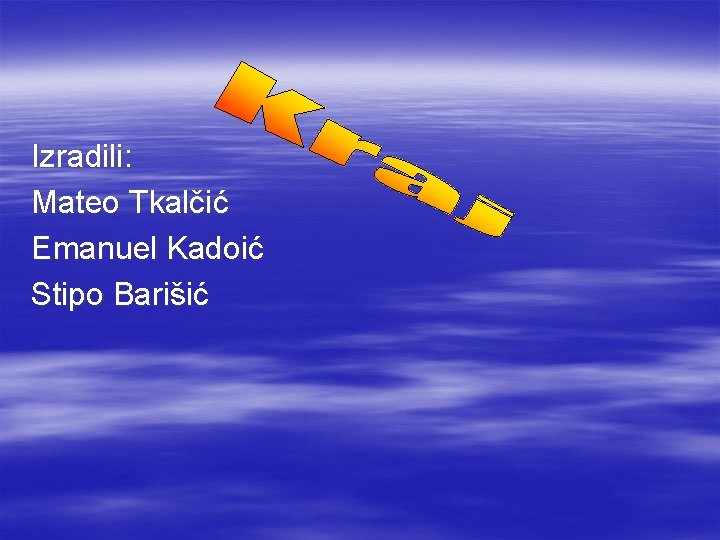 Kraj

Izradili:
Mateo Tkalčić
Emanuel Kadoić
Stipo Barišić